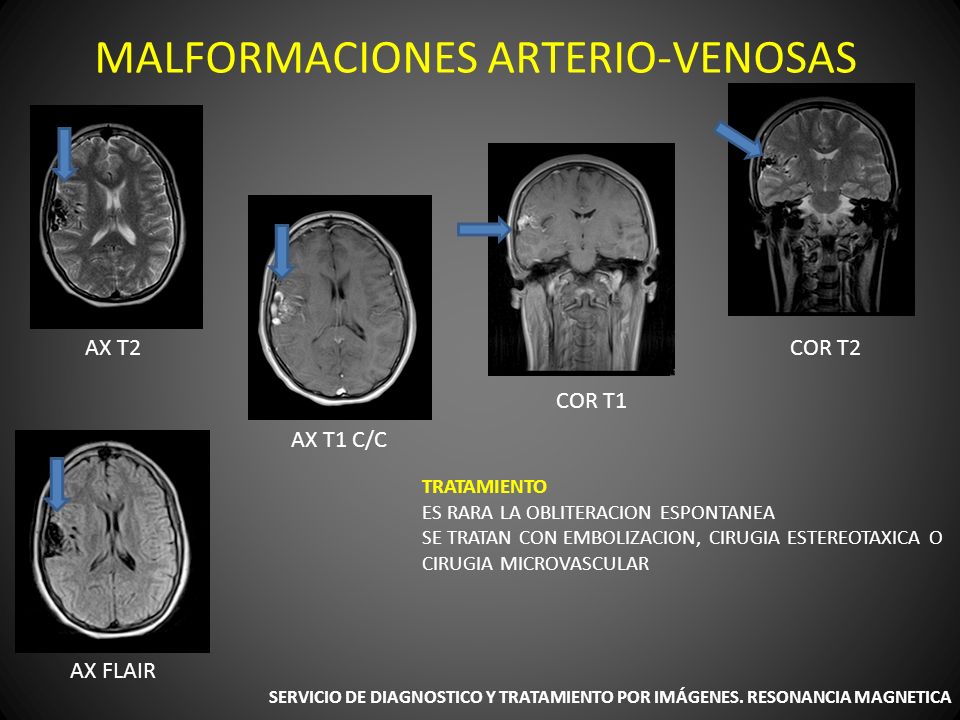 MALFORMACIONES ARTERIO-VENOSAS

AX T2

AX T1 C/C

COR T1

COR T2

AX FLAIR

TRATAMIENTO
ES RARA LA OBLITERACION ESPONTANEA
SE TRATAN CON EMBOLIZACION, CIRUGIA ESTEREOTAXICA O CIRUGIA MICROVASCULAR

SERVICIO DE DIAGNOSTICO Y TRATAMIENTO POR IMÁGENES. RESONANCIA MAGNETICA